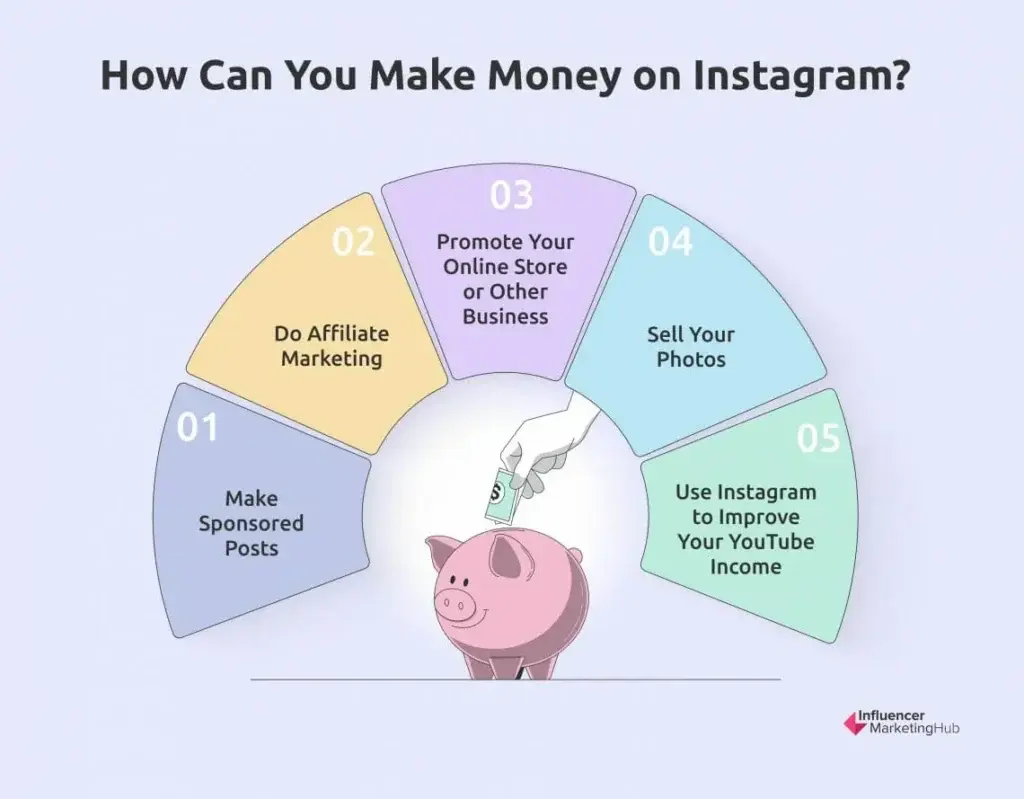 How Can You Make Money on Instagram?

01
Make Sponsored Posts

02
Do Affiliate Marketing

03
Promote Your Online Store or Other Business

04
Sell Your Photos

05
Use Instagram to Improve Your YouTube Income

$

Influencer MarketingHub